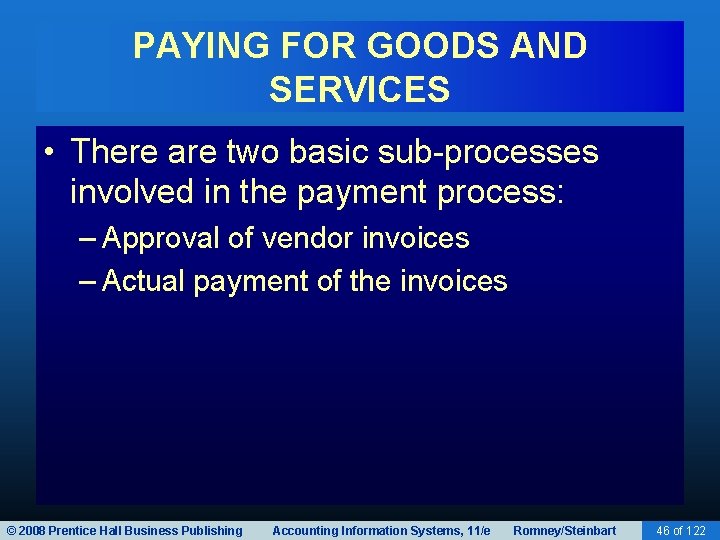 PAYING FOR GOODS AND SERVICES

• There are two basic sub-processes involved in the payment process:
– Approval of vendor invoices
– Actual payment of the invoices

© 2008 Prentice Hall Business Publishing  Accounting Information Systems, 11/e  Romney/Steinbart  46 of 122